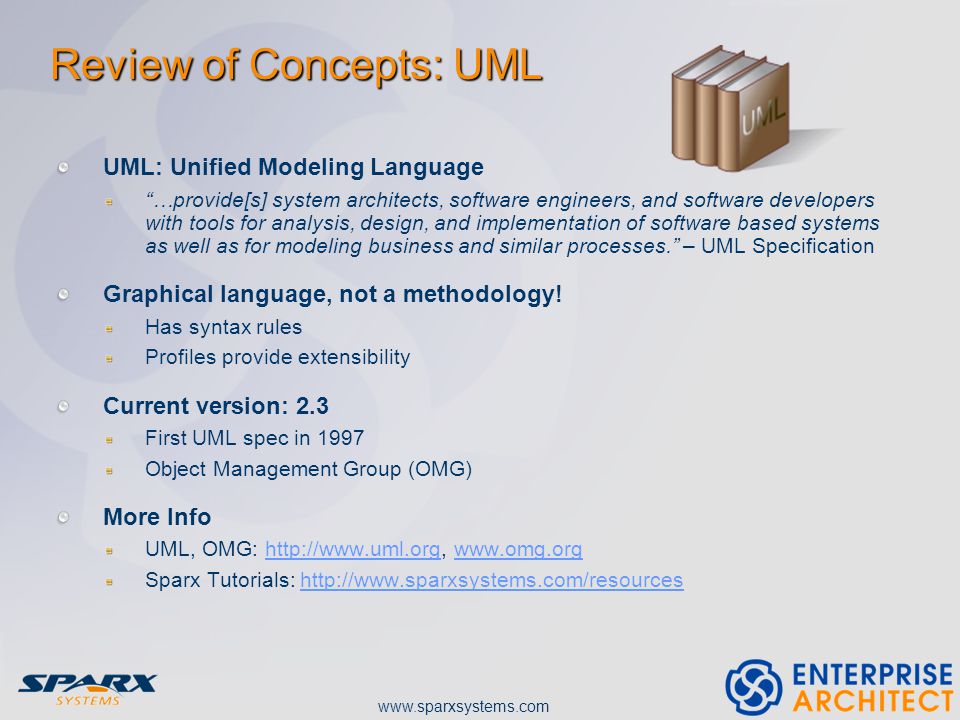 Review of Concepts: UML

UML

UML: Unified Modeling Language

"...provide[s] system architects, software engineers, and software developers with tools for analysis, design, and implementation of software based systems as well as for modeling business and similar processes." – UML Specification

Graphical language, not a methodology!

Has syntax rules

Profiles provide extensibility

Current version: 2.3

First UML spec in 1997

Object Management Group (OMG)

More Info

UML, OMG: http://www.uml.org, www.omg.org

Sparx Tutorials: http://www.sparxsystems.com/resources

SPARX SYSTEMS

www.sparxsystems.com

ENTERPRISE ARCHITECT